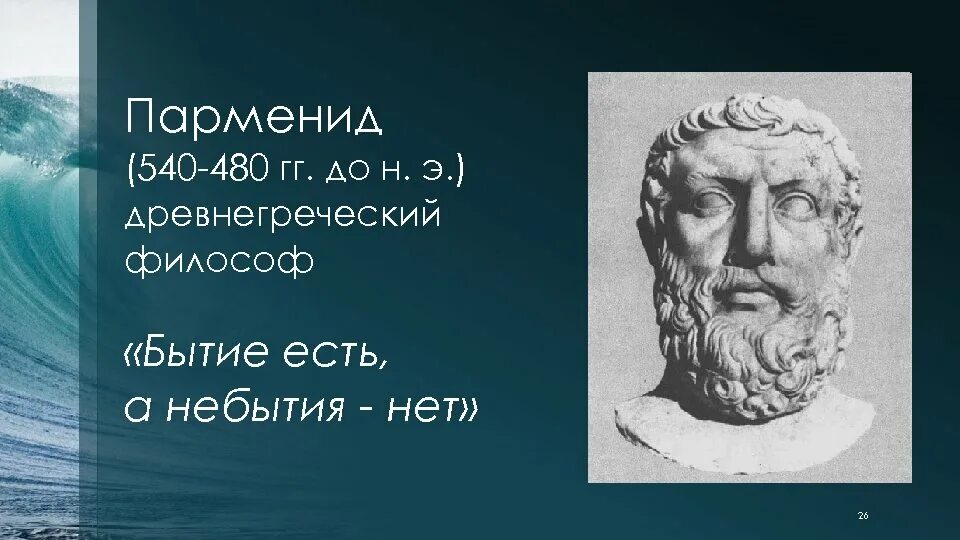 Парменид
(540-480 гг. до н. э.)
древнегреческий философ

«Бытие есть, а небытия - нет»

26